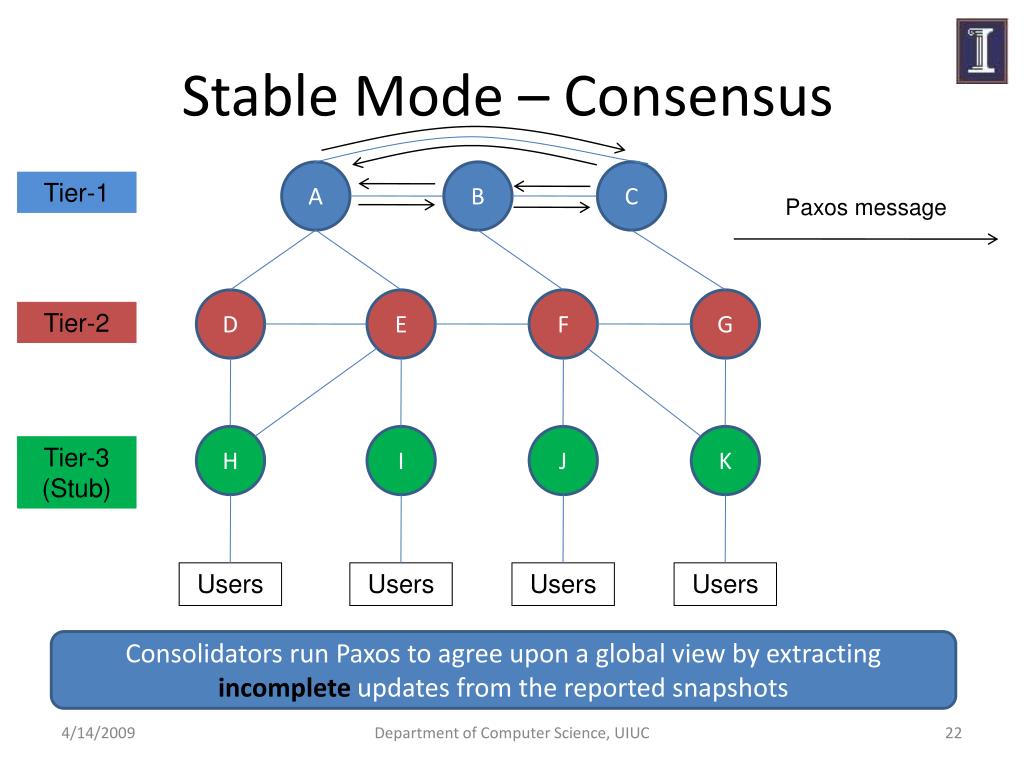 Stable Mode – Consensus

Tier-1

A

B

C

Paxos message

Tier-2

D

E

F

G

Tier-3 (Stub)

H

I

J

K

Users

Users

Users

Users

Consolidators run Paxos to agree upon a global view by extracting **incomplete** updates from the reported snapshots

4/14/2009

Department of Computer Science, UIUC

22